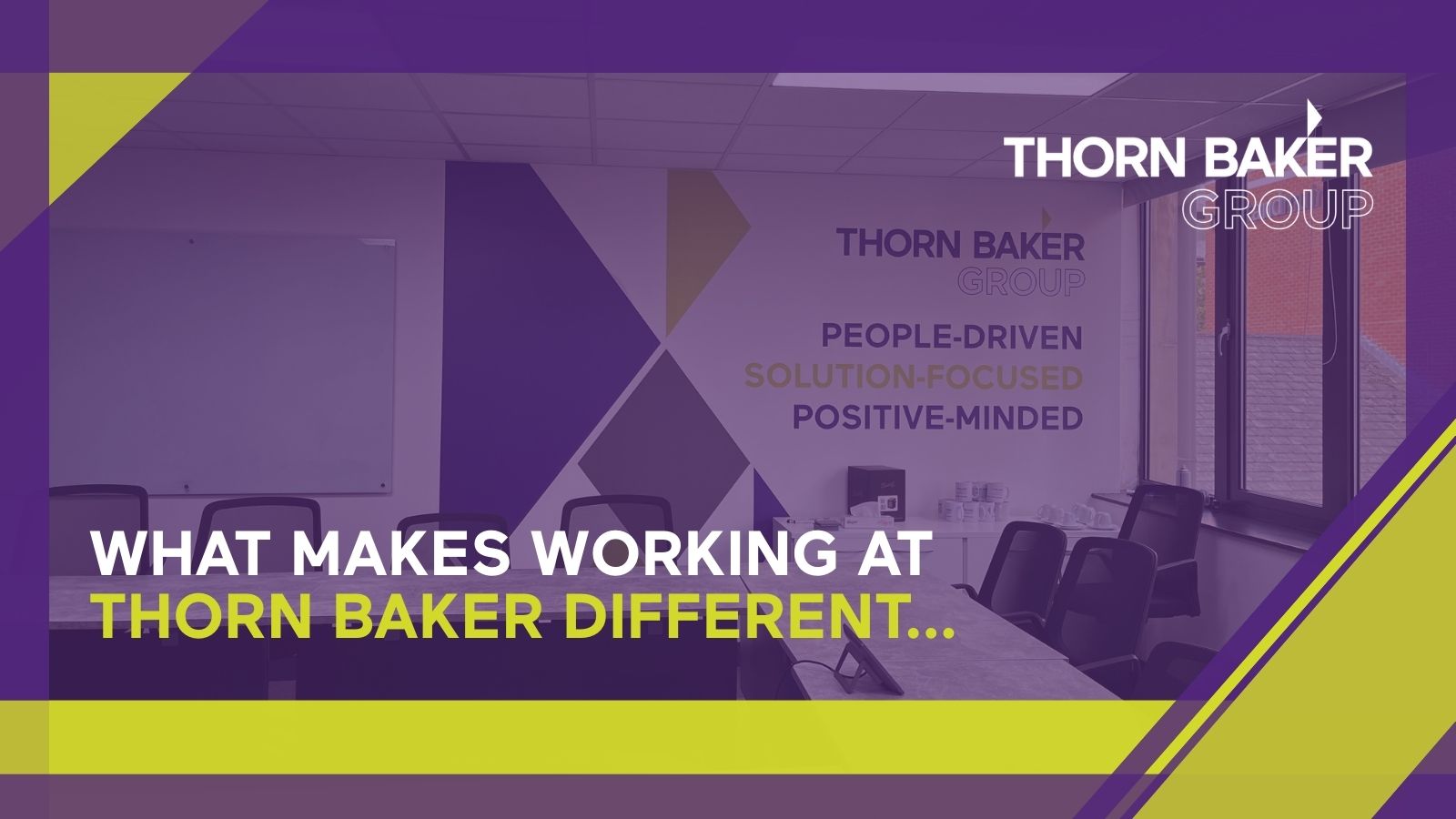 THORN BAKER
GROUP

THORN BAKER
GROUP

PEOPLE-DRIVEN
SOLUTION-FOCUSED
POSITIVE-MINDED

WHAT MAKES WORKING AT
THORN BAKER DIFFERENT...